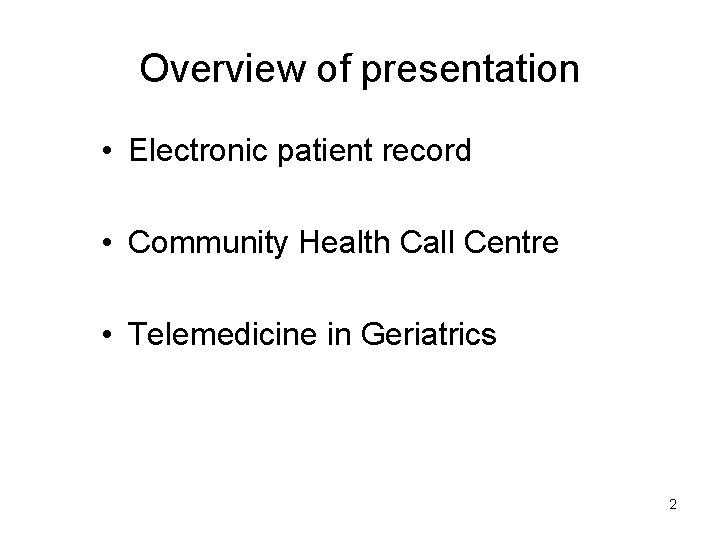 Overview of presentation

• Electronic patient record

• Community Health Call Centre

• Telemedicine in Geriatrics

2